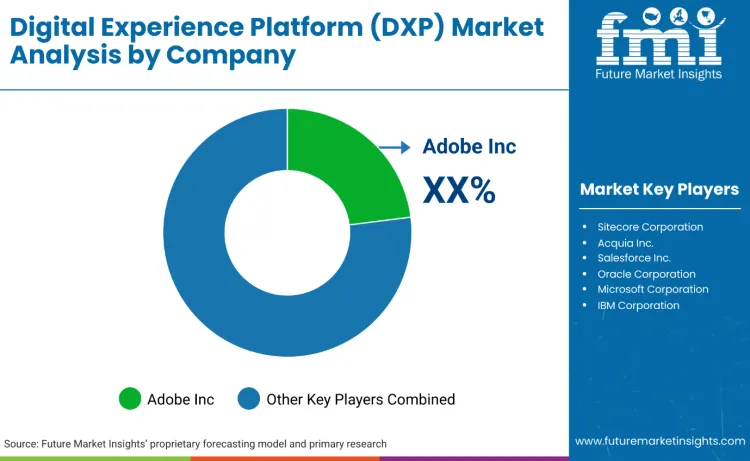 Digital Experience Platform (DXP) Market Analysis by Company

fmi
Future Market Insights

Adobe Inc
XX%

Market Key Players

- Sitecore Corporation
- Acquia Inc.
- Salesforce Inc.
- Oracle Corporation
- Microsoft Corporation
- IBM Corporation

Adobe Inc
Other Key Players Combined

Source: Future Market Insights' proprietary forecasting model and primary research

www.futuremarketinsights.com